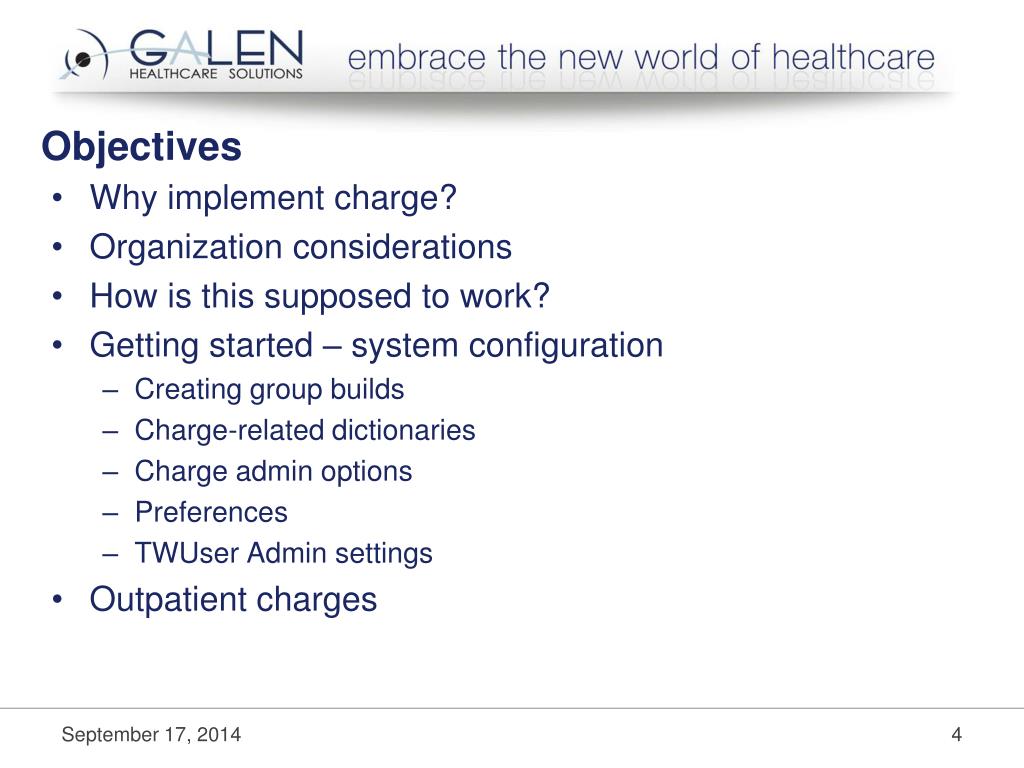 GALEN
HEALTHCARE SOLUTIONS
embrace the new world of healthcare

Objectives
• Why implement charge?
• Organization considerations
• How is this supposed to work?
• Getting started – system configuration
– Creating group builds
– Charge-related dictionaries
– Charge admin options
– Preferences
– TWUser Admin settings
• Outpatient charges

September 17, 2014
4